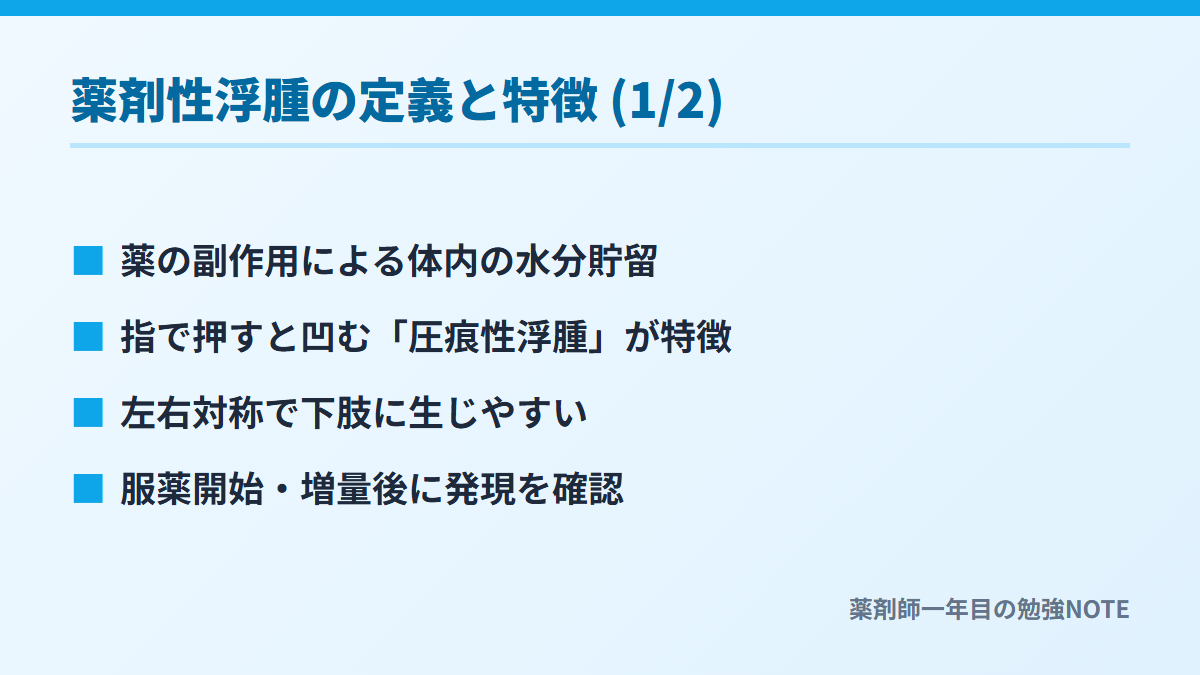 薬剤性浮腫の定義と特徴 (1/2)

■ 薬の副作用による体内の水分貯留

■ 指で押すと凹む「圧痕性浮腫」が特徴

■ 左右対称で下肢に生じやすい

■ 服薬開始・増量後に発現を確認

薬剤師一年目の勉強NOTE